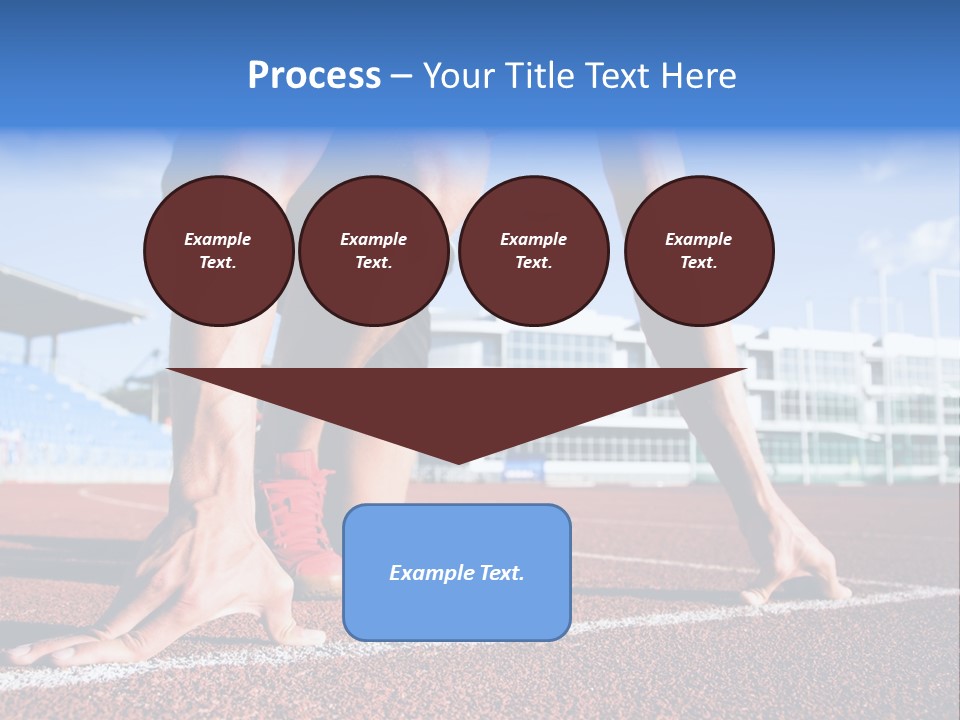 Process – Your Title Text Here

Example Text.

Example Text.

Example Text.

Example Text.

Example Text.